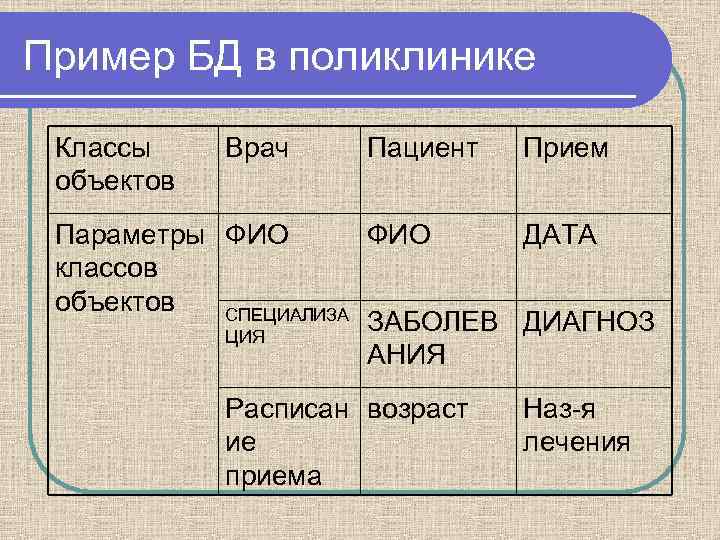 Пример БД в поликлинике

| Классы объектов | Врач | Пациент | Прием |
|---|---|---|---|
| Параметры классов объектов | ФИО | ФИО | ДАТА |
| | СПЕЦИАЛИЗАЦИЯ | ЗАБОЛЕВАНИЯ | ДИАГНОЗ |
| | Расписание приема | возраст | Наз-я лечения |